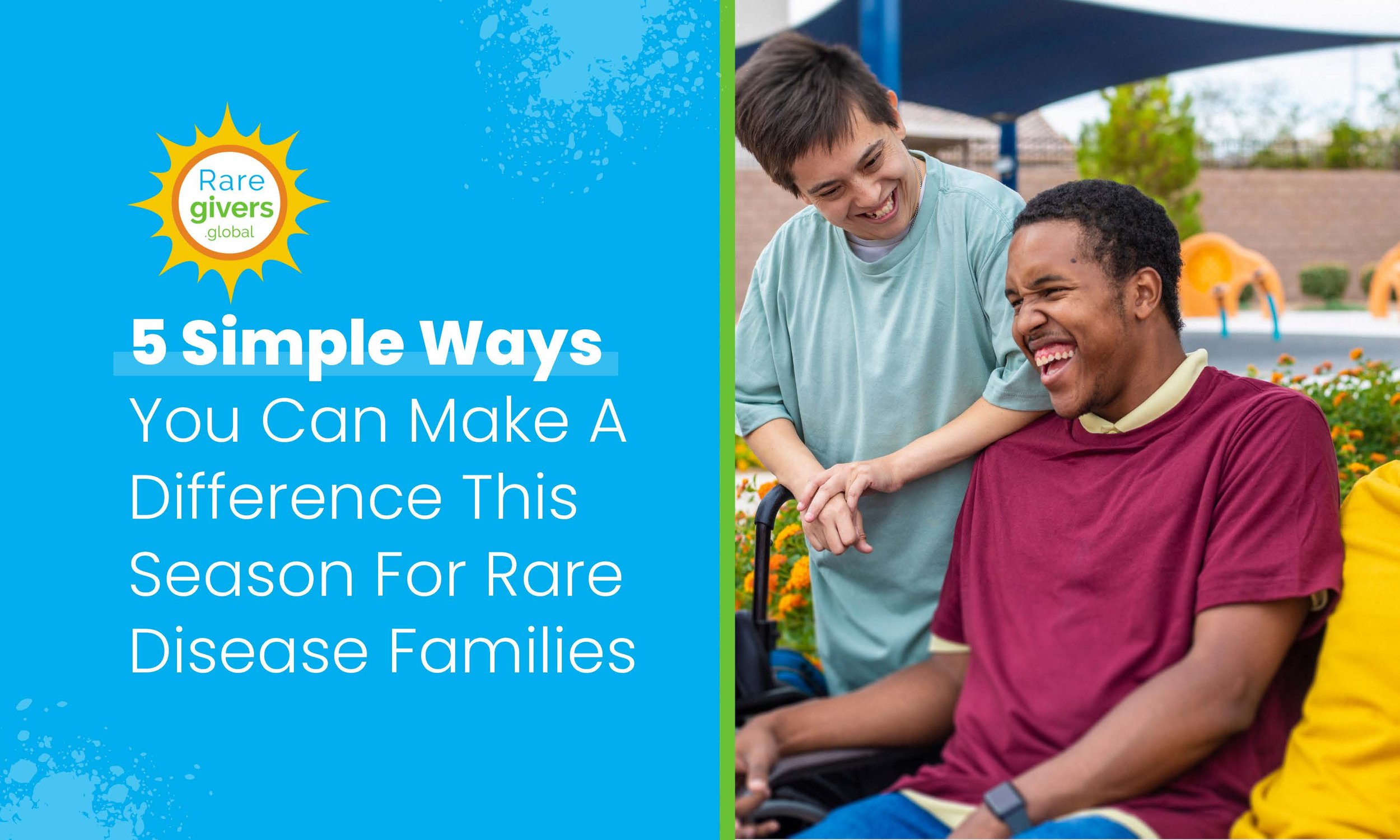 Rare
givers
.global

5 Simple Ways
You Can Make A Difference This Season For Rare Disease Families